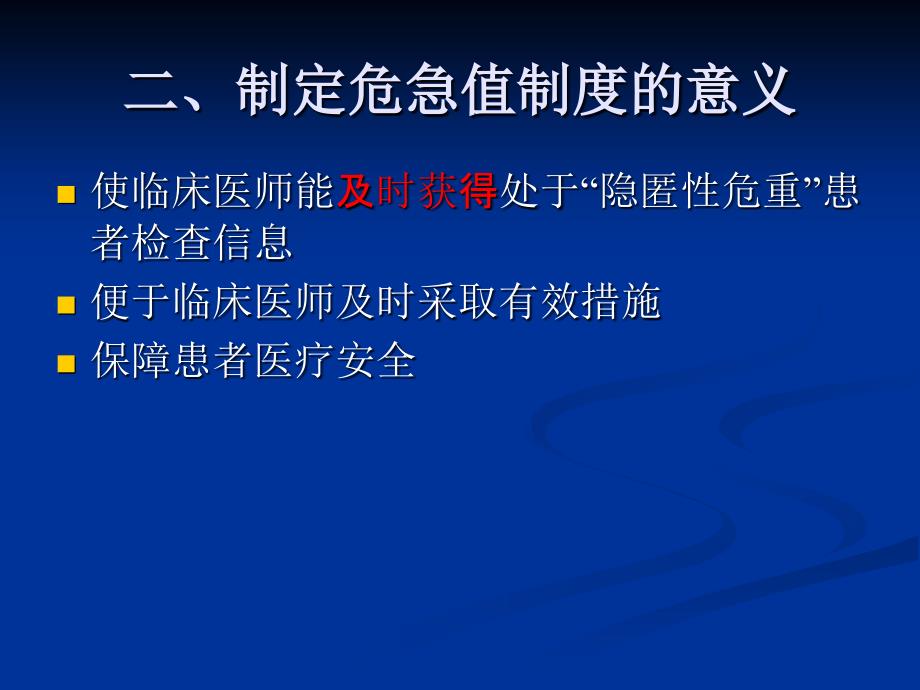 二、制定危急值制度的意义

使临床医师能及时获得处于“隐匿性危重”患者检查信息

便于临床医师及时采取有效措施

保障患者医疗安全